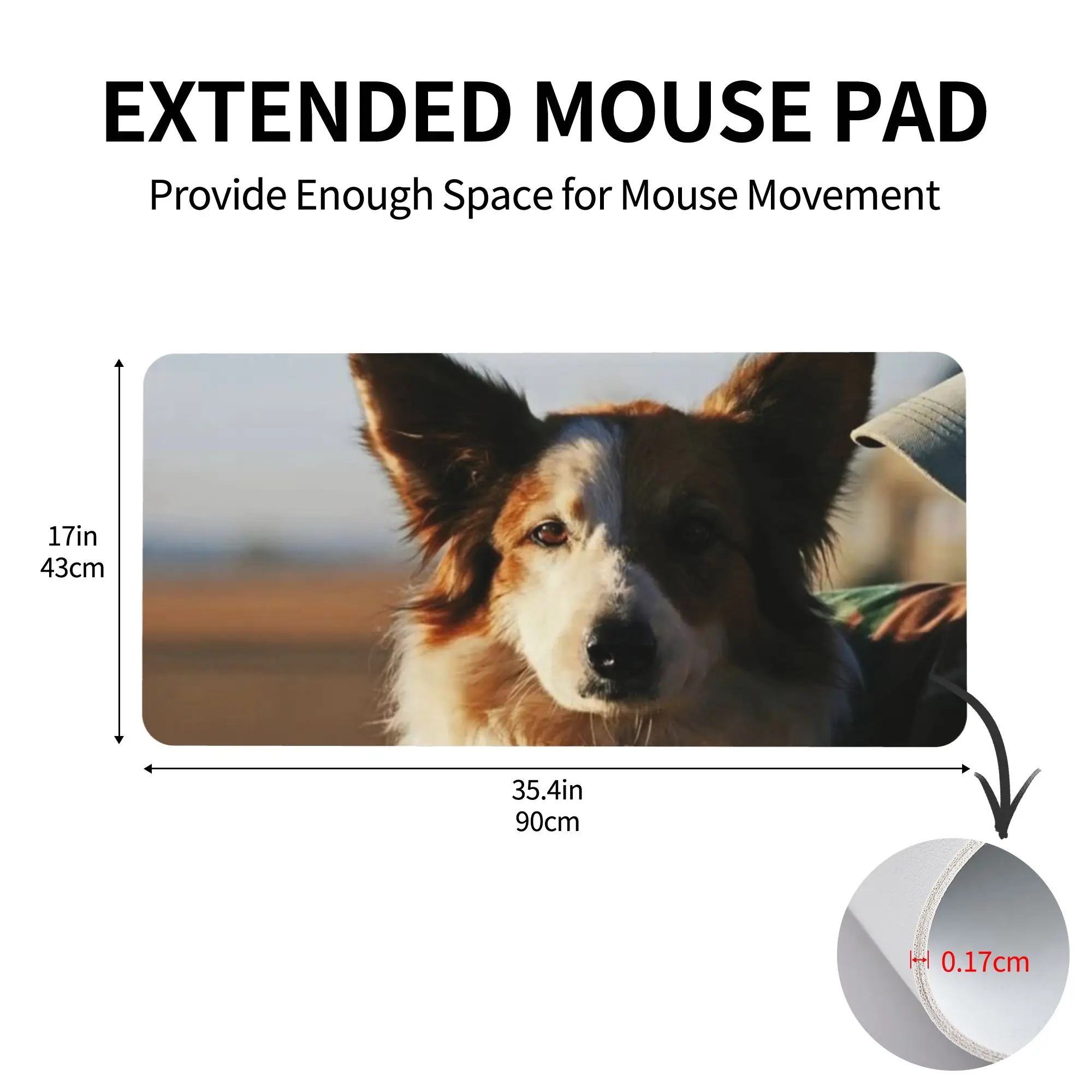 EXTENDED MOUSE PAD

Provide Enough Space for Mouse Movement

17in
43cm

35.4in
90cm

0.17cm